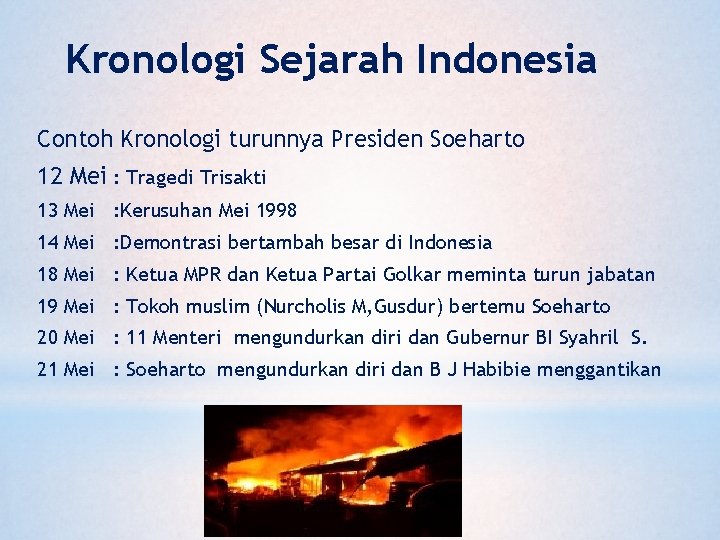 Kronologi Sejarah Indonesia

Contoh Kronologi turunnya Presiden Soeharto

12 Mei : Tragedi Trisakti

13 Mei :Kerusuhan Mei 1998

14 Mei :Demontrasi bertambah besar di Indonesia

18 Mei : Ketua MPR dan Ketua Partai Golkar meminta turun jabatan

19 Mei : Tokoh muslim (Nurcholis M,Gusdur) bertemu Soeharto

20 Mei : 11 Menteri mengundurkan diri dan Gubernur BI Syahril S.

21 Mei : Soeharto mengundurkan diri dan B J Habibie menggantikan